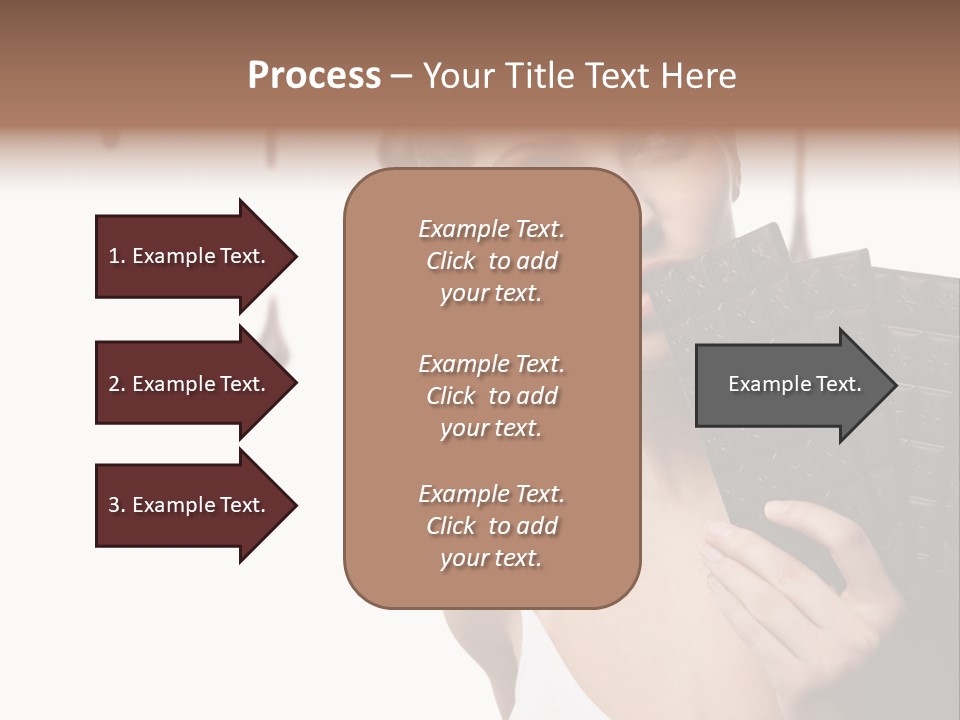 Process – Your Title Text Here

1. Example Text.

2. Example Text.

3. Example Text.

Example Text. Click to add your text.

Example Text. Click to add your text.

Example Text. Click to add your text.

Example Text.